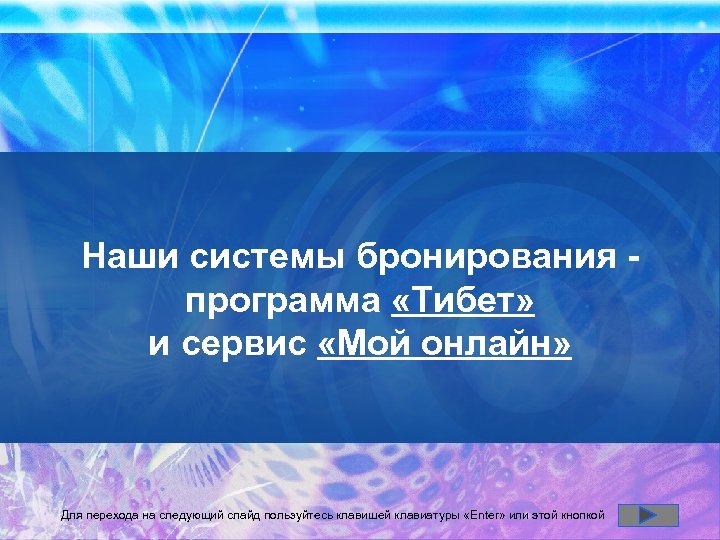 Наши системы бронирования - программа «Тибет» и сервис «Мой онлайн»

Для перехода на следующий слайд пользуйтесь клавишей клавиатуры «Enter» или этой кнопкой